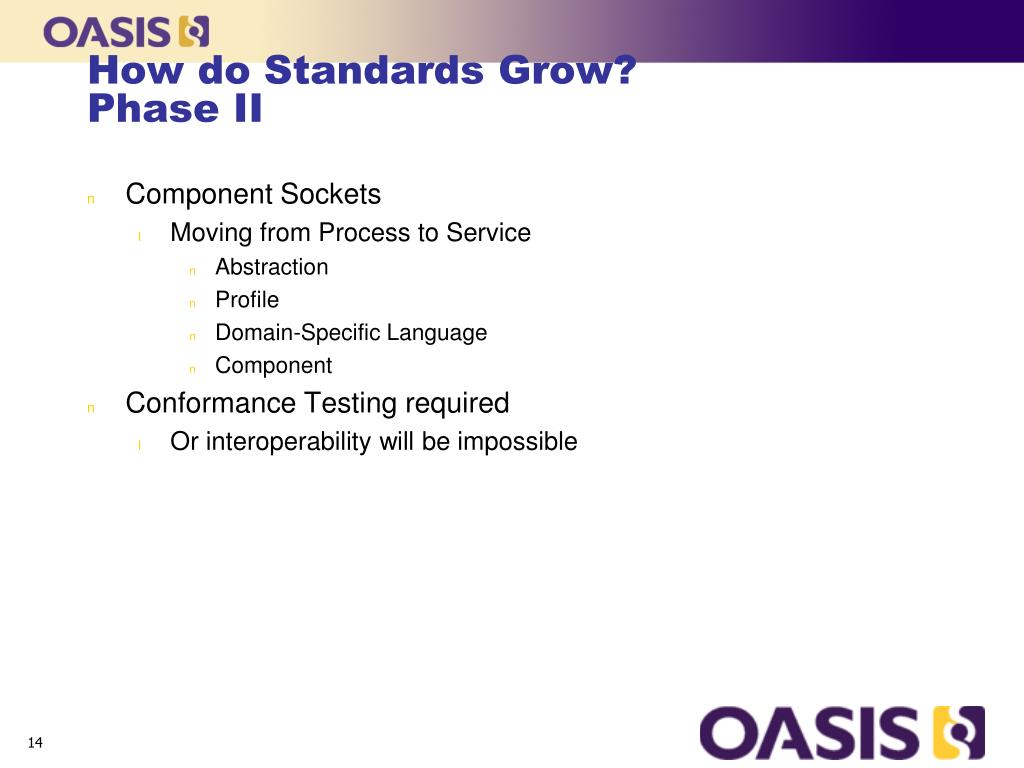 OASIS

How do Standards Grow?
Phase II

n Component Sockets
l Moving from Process to Service
n Abstraction
n Profile
n Domain-Specific Language
n Component
n Conformance Testing required
l Or interoperability will be impossible

14

OASIS